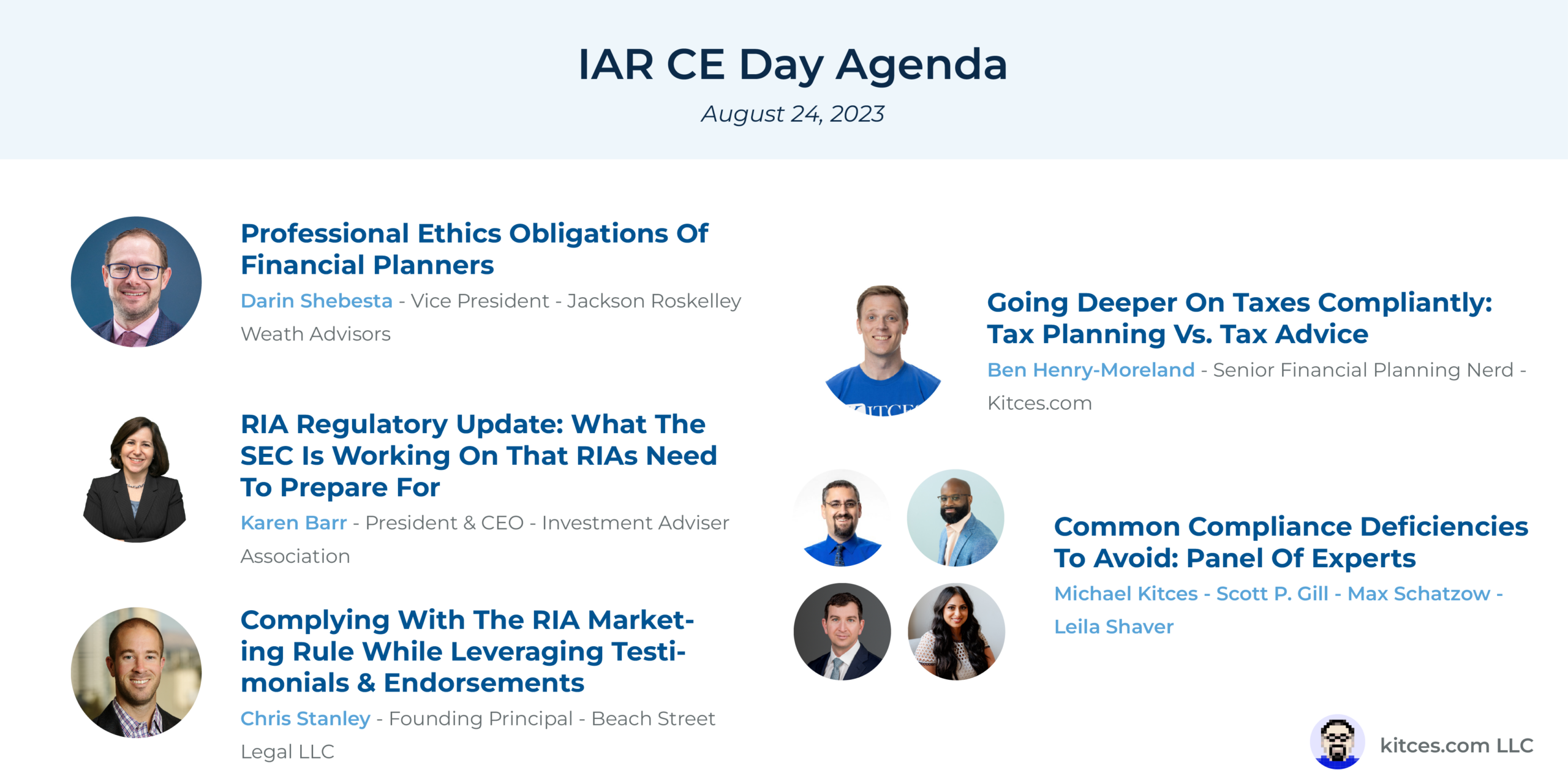 IAR CE Day Agenda

August 24, 2023

Professional Ethics Obligations Of Financial Planners

Darin Shebesta - Vice President - Jackson Roskelley Weath Advisors

RIA Regulatory Update: What The SEC Is Working On That RIAs Need To Prepare For

Karen Barr - President & CEO - Investment Adviser Association

Complying With The RIA Marketing Rule While Leveraging Testimonials & Endorsements

Chris Stanley - Founding Principal - Beach Street Legal LLC

Going Deeper On Taxes Compliantly: Tax Planning Vs. Tax Advice

Ben Henry-Moreland - Senior Financial Planning Nerd - Kitces.com

Common Compliance Deficiencies To Avoid: Panel Of Experts

Michael Kitces - Scott P. Gill - Max Schatzow - Leila Shaver

kitces.com LLC